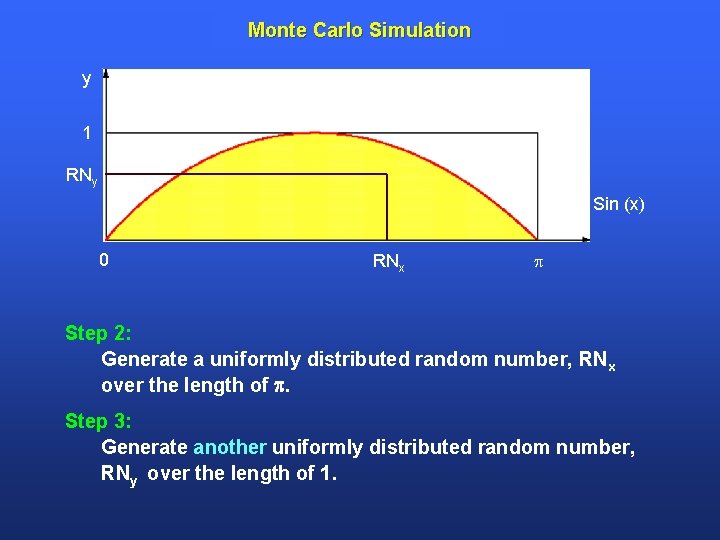 Monte Carlo Simulation

y

1

$RN_y$

Sin (x)

0

$RN_x$

$\pi$

Step 2:

Generate a uniformly distributed random number, $RN_x$ over the length of $\pi$.

Step 3:

Generate another uniformly distributed random number, $RN_y$ over the length of 1.